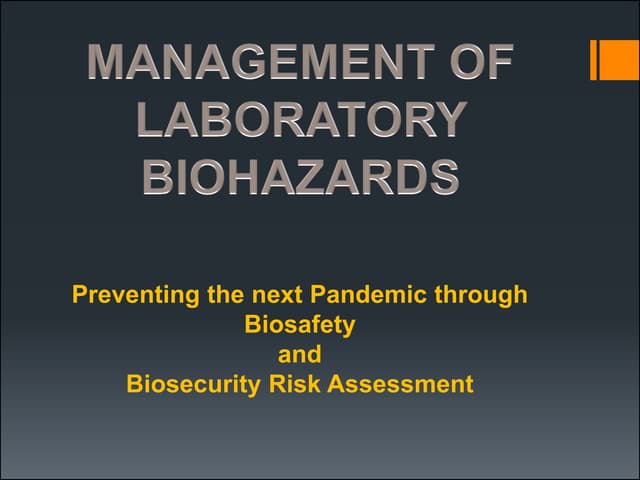 MANAGEMENT OF LABORATORY BIOHAZARDS

Preventing the next Pandemic through Biosafety
and
Biosecurity Risk Assessment